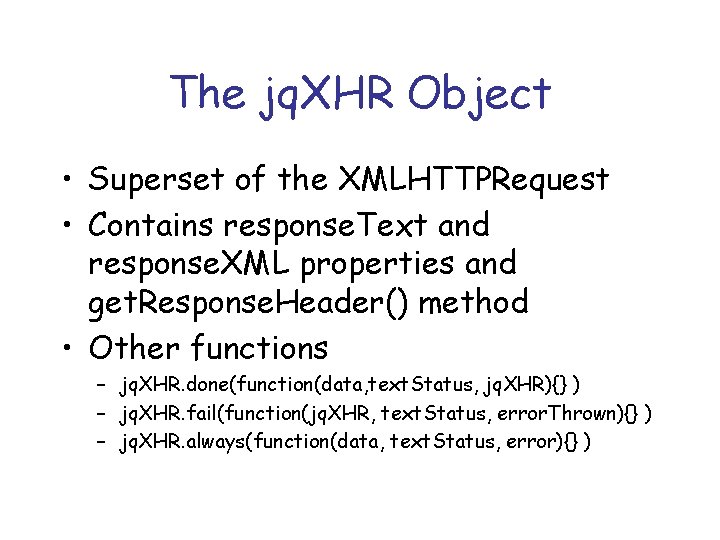 The jqXHR Object

• Superset of the XMLHTTPRequest
• Contains responseText and responseXML properties and getResponseHeader() method
• Other functions
– jqXHR.done(function(data,textStatus, jqXHR){} )
– jqXHR.fail(function(jqXHR, textStatus, errorThrown){} )
– jqXHR.always(function(data, textStatus, error){} )